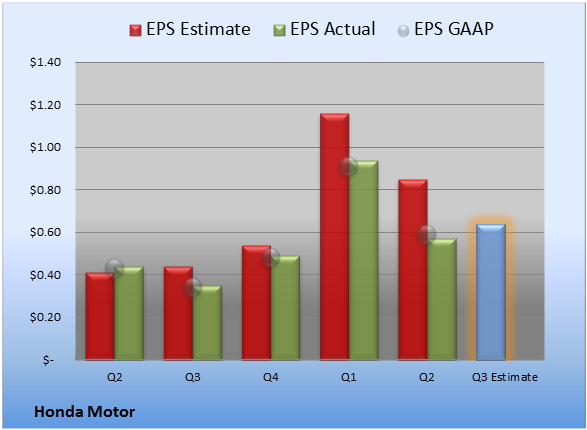 EPS Estimate EPS Actual EPS GAAP

$1.40
$1.20
$1.00
$0.80
$0.60
$0.40
$0.20
$-

Q2 Q3 Q4 Q1 Q2 Q3 Estimate

Honda Motor